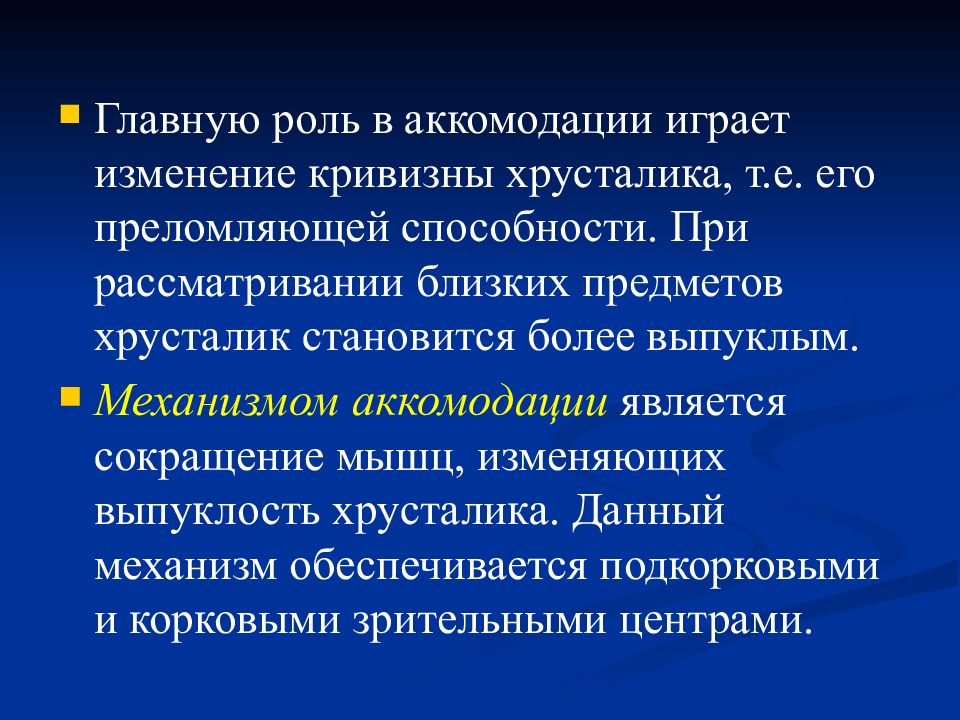 Главную роль в аккомодации играет изменение кривизны хрусталика, т.е. его преломляющей способности. При рассматривании близких предметов хрусталик становится более выпуклым.

Механизмом аккомодации является сокращение мышц, изменяющих выпуклость хрусталика. Данный механизм обеспечивается подкорковыми и корковыми зрительными центрами.